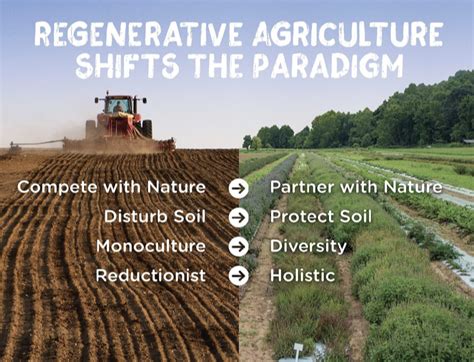 REGENERATIVE AGRICULTURE SHIFTS THE PARADIGM

Compete with Nature → Partner with Nature
Disturb Soil → Protect Soil
Monoculture → Diversity
Reductionist → Holistic